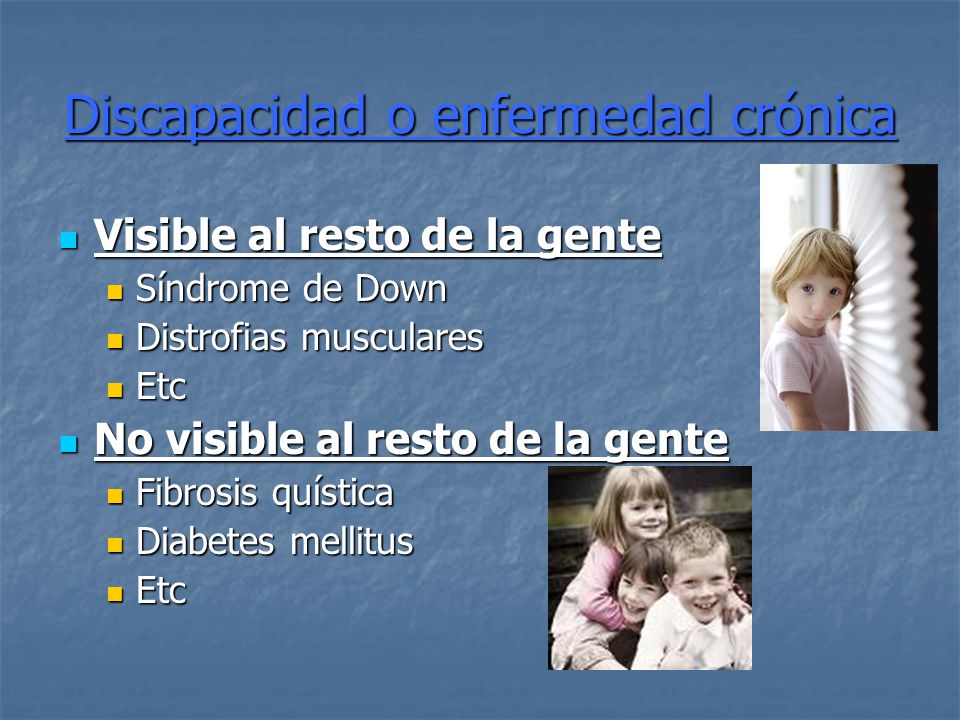 Discapacidad o enfermedad crónica

Visible al resto de la gente
Síndrome de Down
Distrofias musculares
Etc

No visible al resto de la gente
Fibrosis quística
Diabetes mellitus
Etc